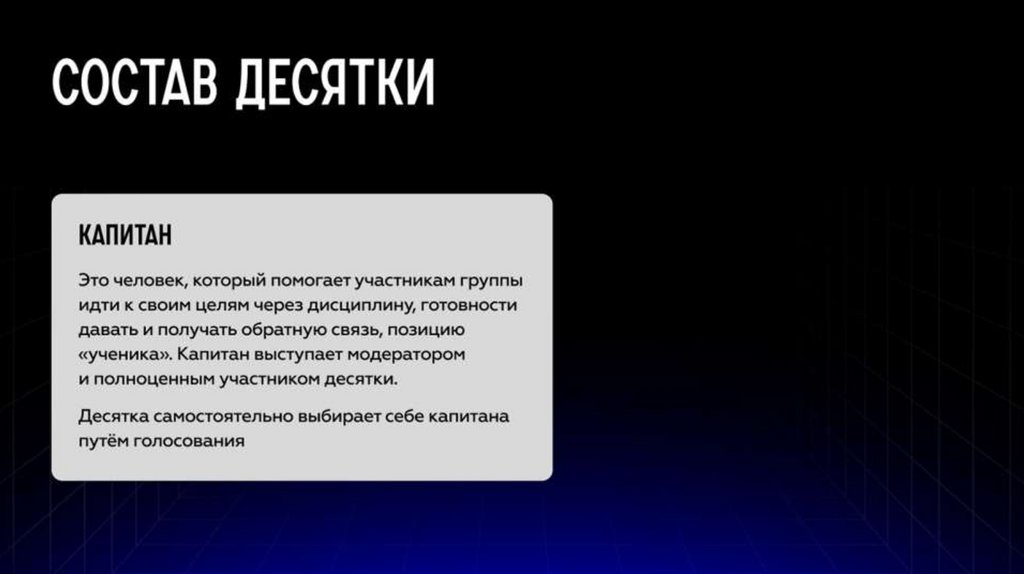 СОСТАВ ДЕСЯТКИ

КАПИТАН

Это человек, который помогает участникам группы идти к своим целям через дисциплину, готовности давать и получать обратную связь, позицию «ученика». Капитан выступает модератором и полноценным участником десятки.

Десятка самостоятельно выбирает себе капитана путём голосования